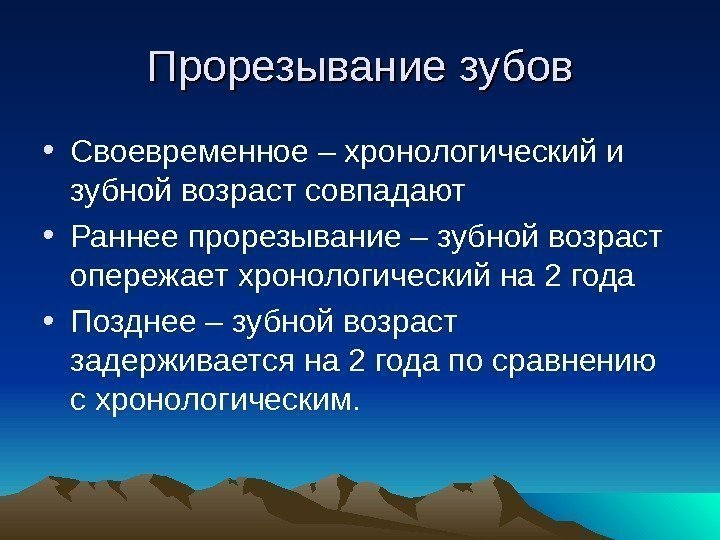 Прорезывание зубов

• Своевременное – хронологический и зубной возраст совпадают

• Раннее прорезывание – зубной возраст опережает хронологический на 2 года

• Позднее – зубной возраст задерживается на 2 года по сравнению с хронологическим.